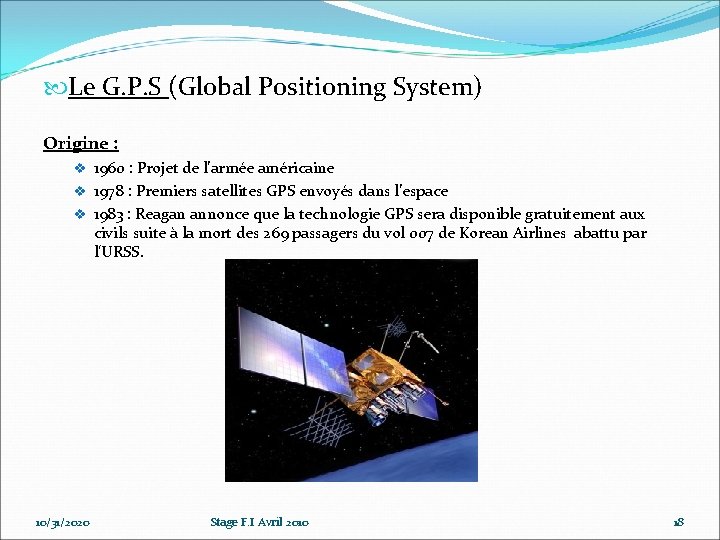 Le G.P.S (Global Positioning System)

Origine :

1960 : Projet de l'armée américaine

1978 : Premiers satellites GPS envoyés dans l'espace

1983 : Reagan annonce que la technologie GPS sera disponible gratuitement aux civils suite à la mort des 269 passagers du vol 007 de Korean Airlines abattu par l'URSS.

10/31/2020

Stage F.I Avril 2010

18